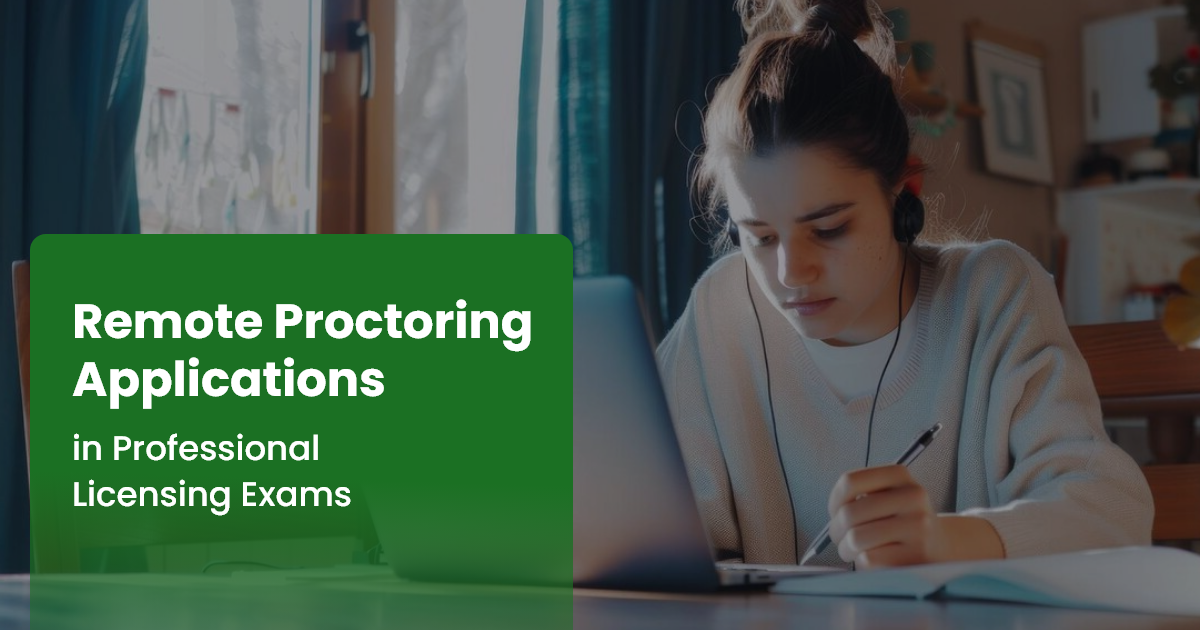 Remote Proctoring Applications

in Professional Licensing Exams